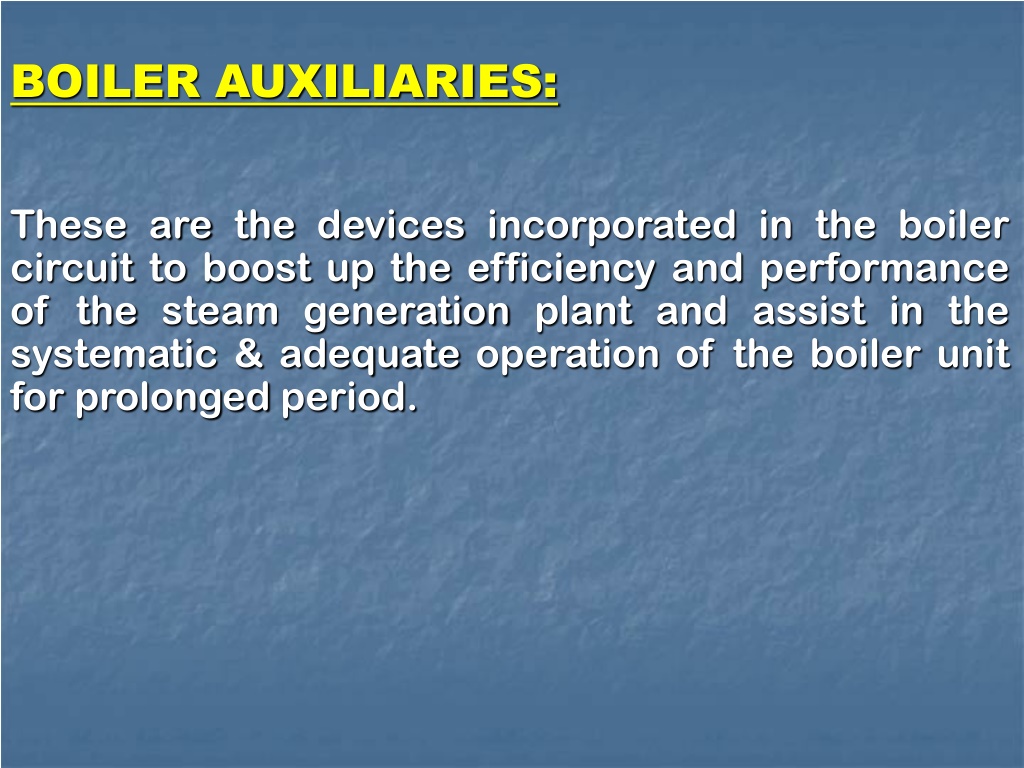 BOILER AUXILIARIES:

These are the devices incorporated in the boiler circuit to boost up the efficiency and performance of the steam generation plant and assist in the systematic & adequate operation of the boiler unit for prolonged period.